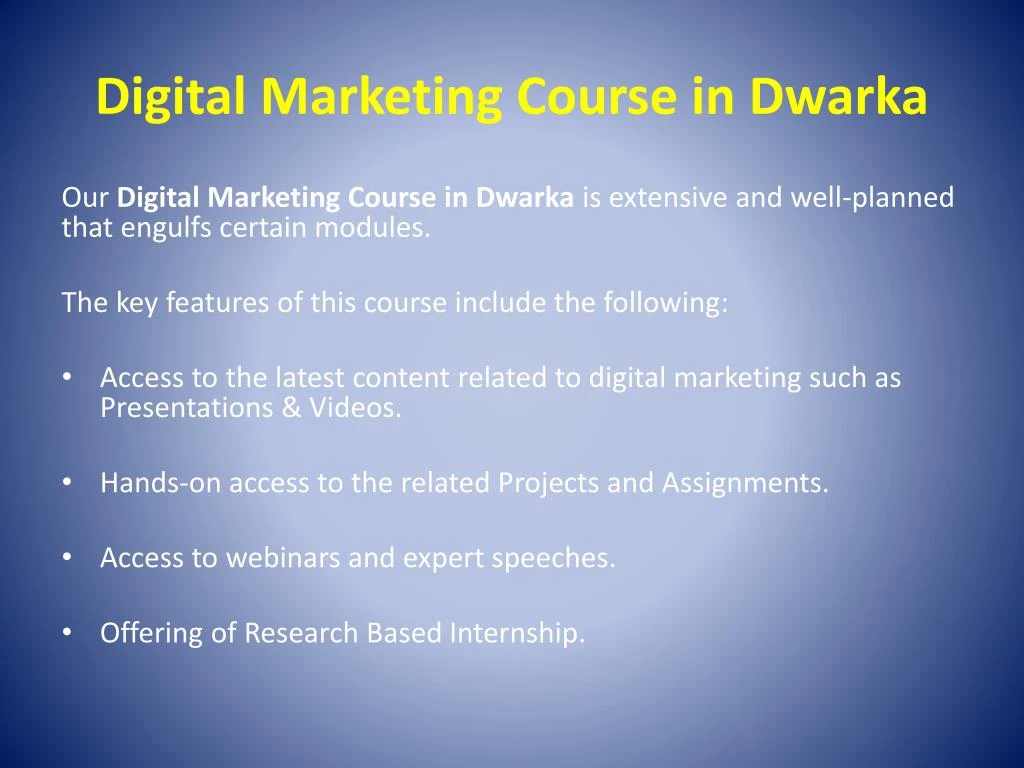 Digital Marketing Course in Dwarka

Our Digital Marketing Course in Dwarka is extensive and well-planned that engulfs certain modules.

The key features of this course include the following:

• Access to the latest content related to digital marketing such as Presentations & Videos.

• Hands-on access to the related Projects and Assignments.

• Access to webinars and expert speeches.

• Offering of Research Based Internship.